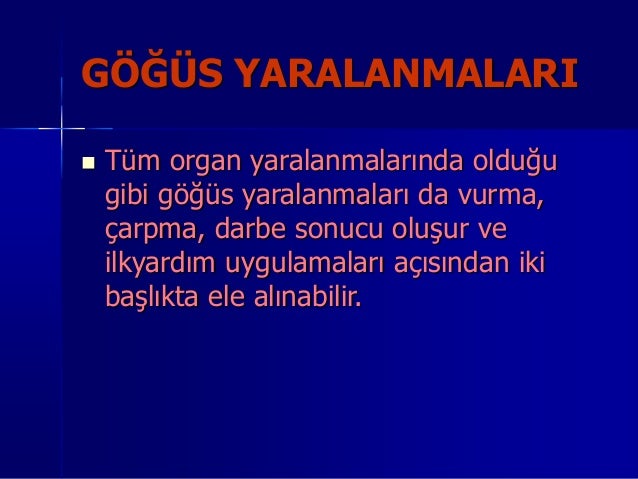 GÖĞÜS YARALANMALARI

Tüm organ yaralanmalarında olduğu gibi göğüs yaralanmaları da vurma, çarpma, darbe sonucu oluşur ve ilkyardım uygulamaları açısından iki başlıkta ele alınabilir.